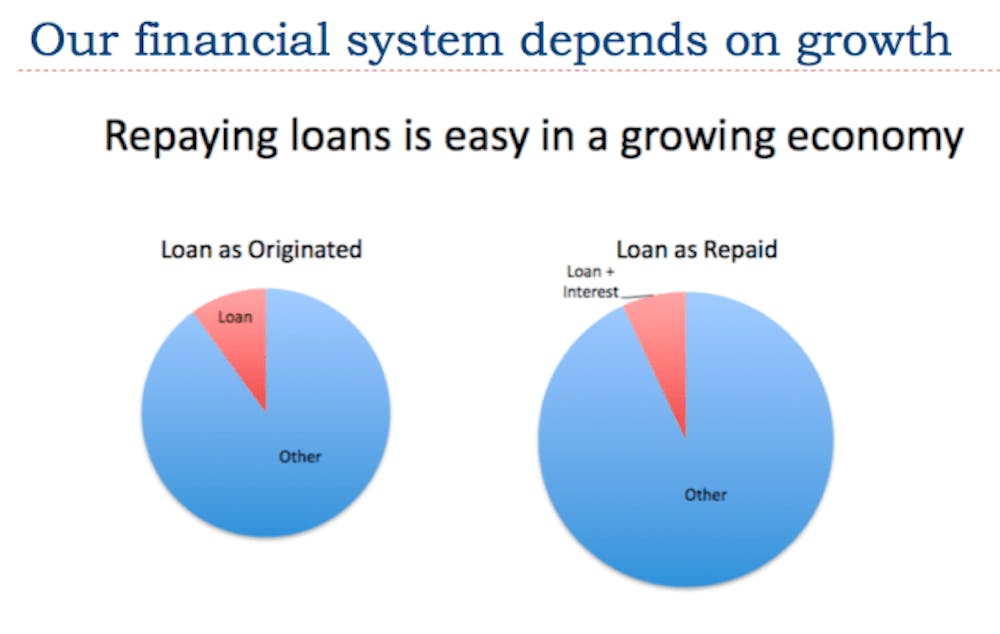 Our financial system depends on growth

Repaying loans is easy in a growing economy

Loan as Originated

Loan

Other

Loan as Repaid

Loan + Interest

Other